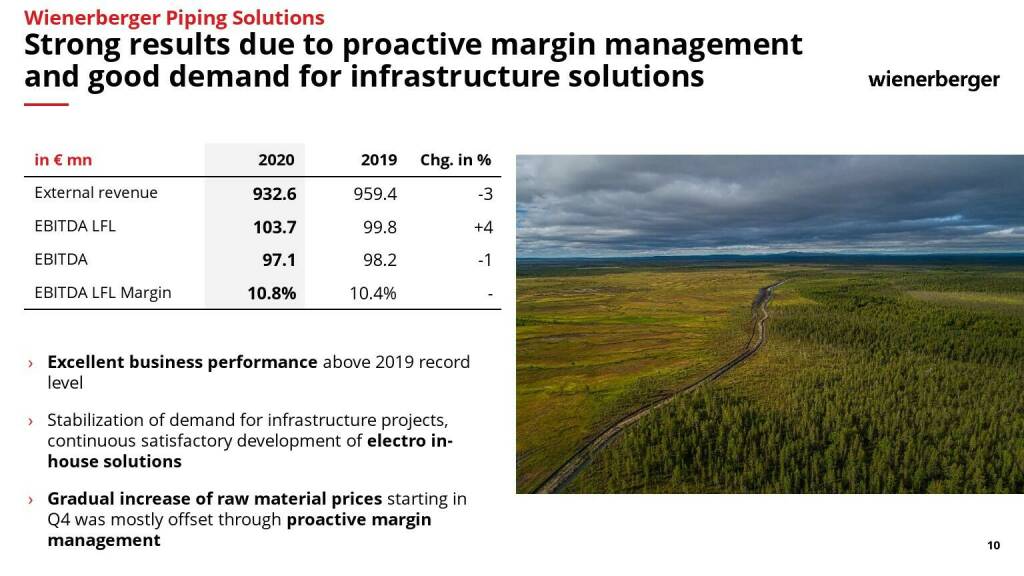 Wienerberger Piping Solutions
Strong results due to proactive margin management and good demand for infrastructure solutions

wienerberger

| in € mn | 2020 | 2019 | Chg. in % |
|---|---|---|---|
| External revenue | 932.6 | 959.4 | -3 |
| EBITDA LFL | 103.7 | 99.8 | +4 |
| EBITDA | 97.1 | 98.2 | -1 |
| EBITDA LFL Margin | 10.8% | 10.4% | - |

› Excellent business performance above 2019 record level

› Stabilization of demand for infrastructure projects, continuous satisfactory development of electro in-house solutions

› Gradual increase of raw material prices starting in Q4 was mostly offset through proactive margin management

10